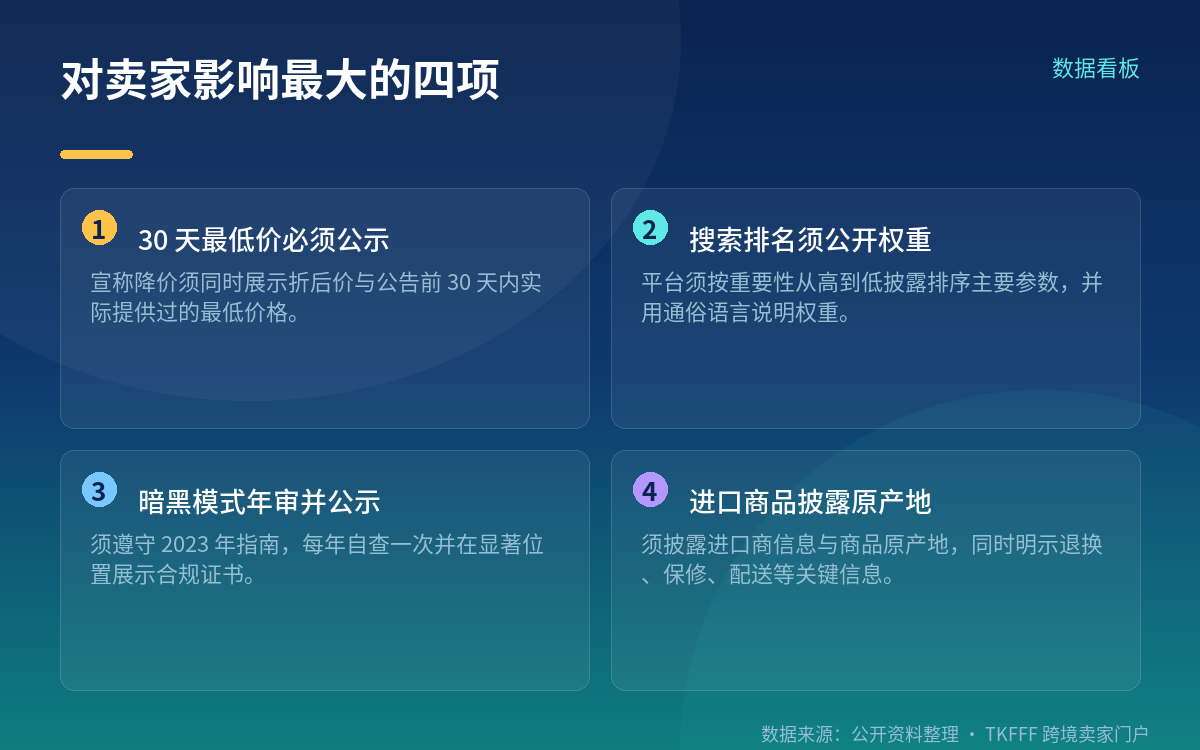 对卖家影响最大的四项

数据看板

1 30 天最低价必须公示

宣称降价须同时展示折后价与公告前 30 天内实际提供过的最低价格。

2 搜索排名须公开权重

平台须按重要性从高到低披露排序主要参数，并用通俗语言说明权重。

3 暗黑模式年审并公示

须遵守 2023 年指南，每年自查一次并在显著位置展示合规证书。

4 进口商品披露原产地

须披露进口商信息与商品原产地，同时明示退换、保修、配送等关键信息。

数据来源：公开资料整理 · TKFFF 跨境卖家门户